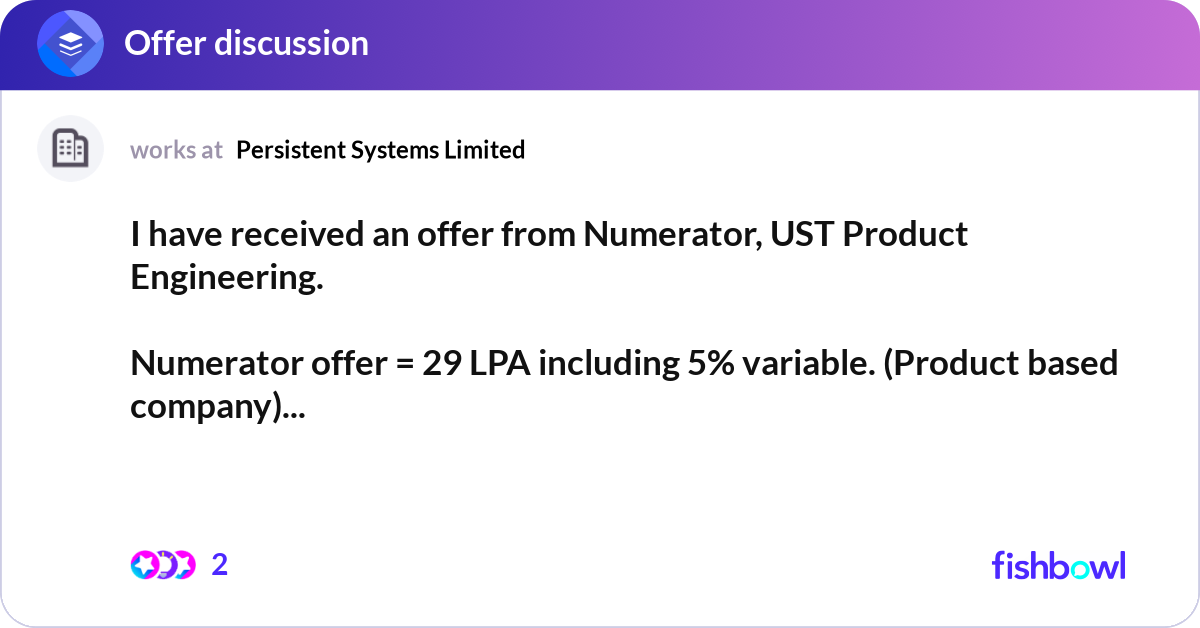 Offer discussion

works at Persistent Systems Limited

I have received an offer from Numerator, UST Product Engineering.

Numerator offer = 29 LPA including 5% variable. (Product based company)...

2

fishbowl